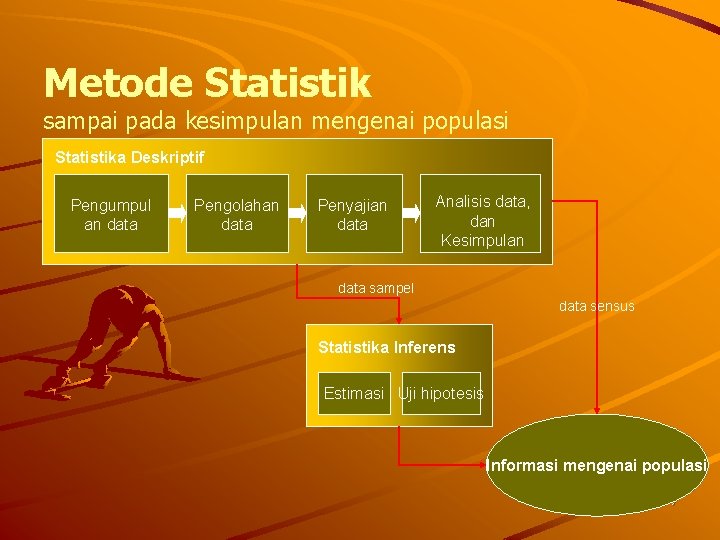 Metode Statistik
sampai pada kesimpulan mengenai populasi

Statistika Deskriptif

Pengumpulan data

Pengolahan data

Penyajian data

Analisis data, dan Kesimpulan

data sampel

data sensus

Statistika Inferens

Estimasi

Uji hipotesis

Informasi mengenai populasi